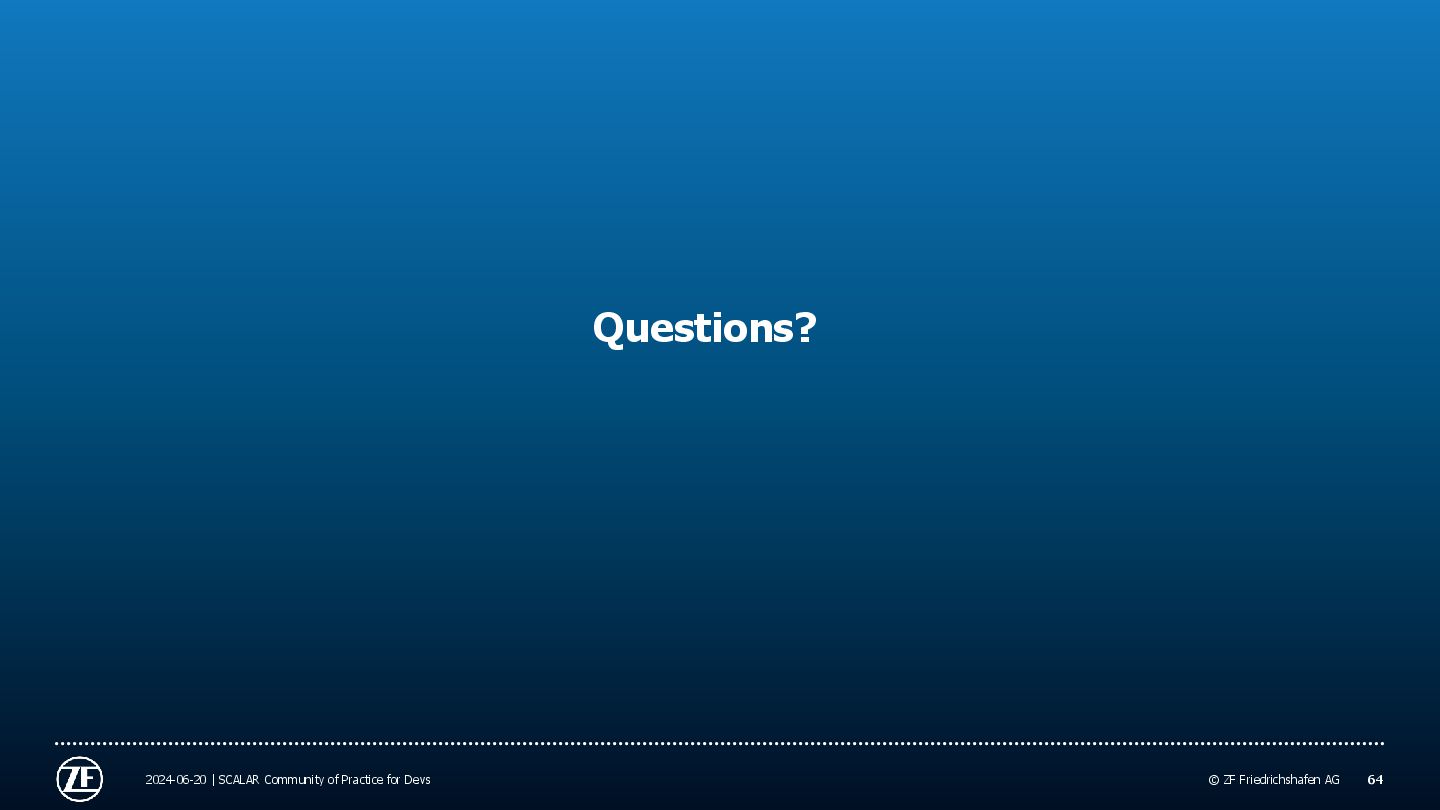 Questions?

ZF

2024-06-20 | SCALAR Community of Practice for Devs

© ZF Friedrichshafen AG 64